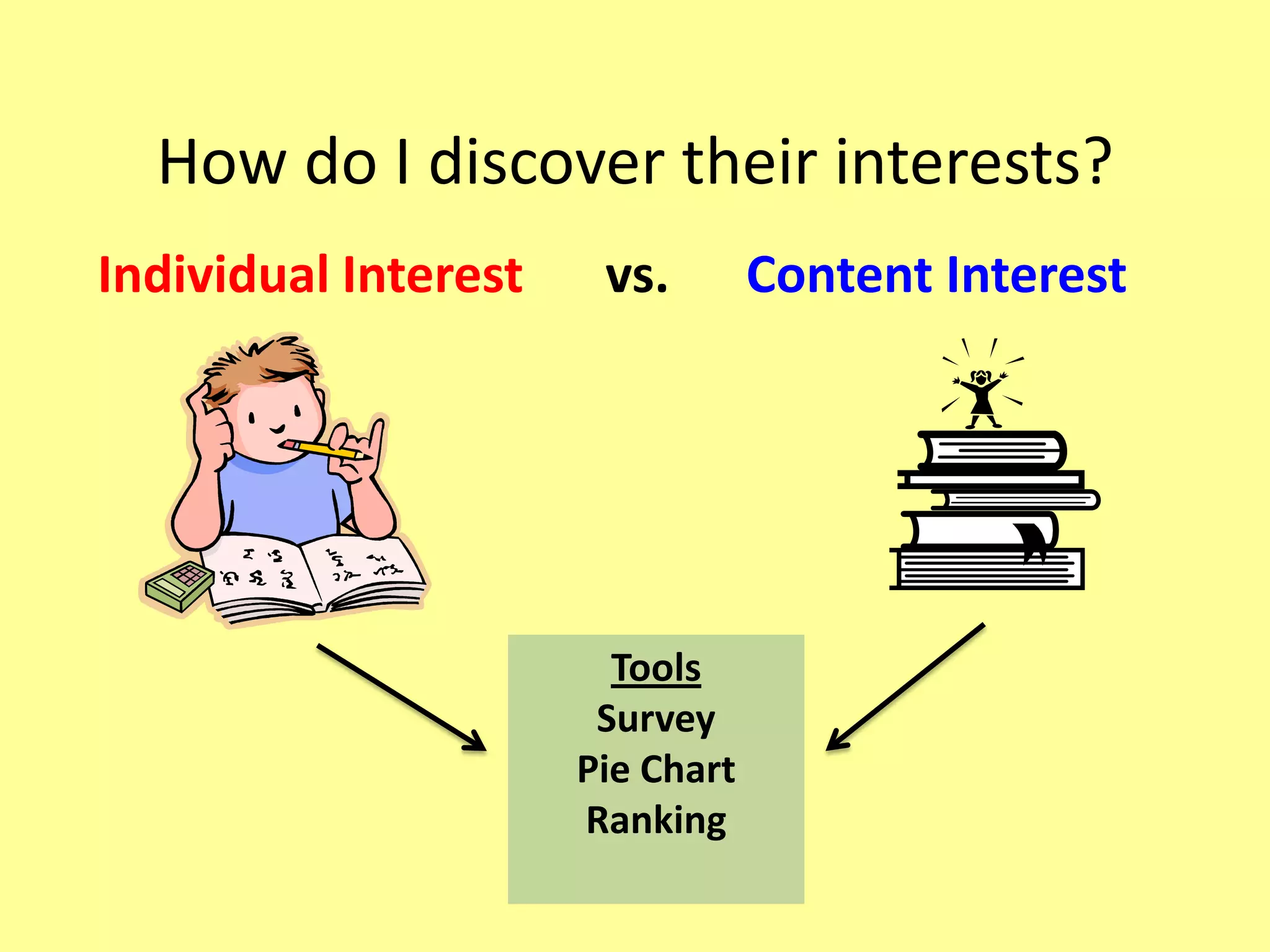 How do I discover their interests?

Individual Interest vs. Content Interest

Tools
Survey
Pie Chart
Ranking